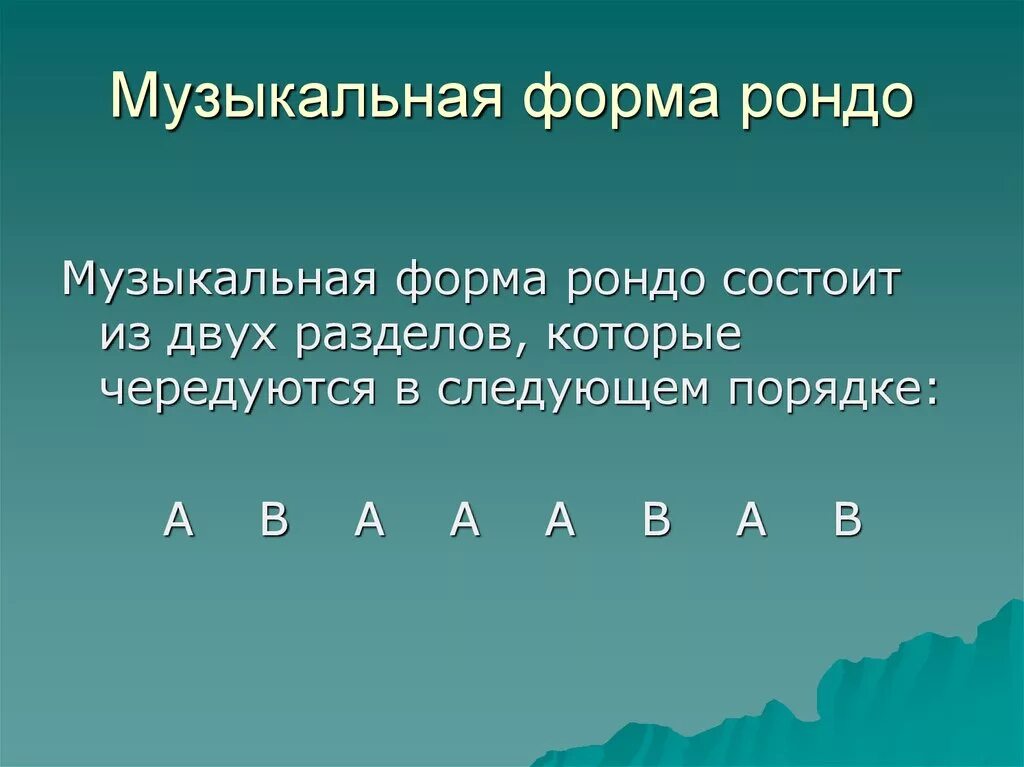 Музыкальная форма рондо

Музыкальная форма рондо состоит из двух разделов, которые чередуются в следующем порядке:

А В А А А В А В